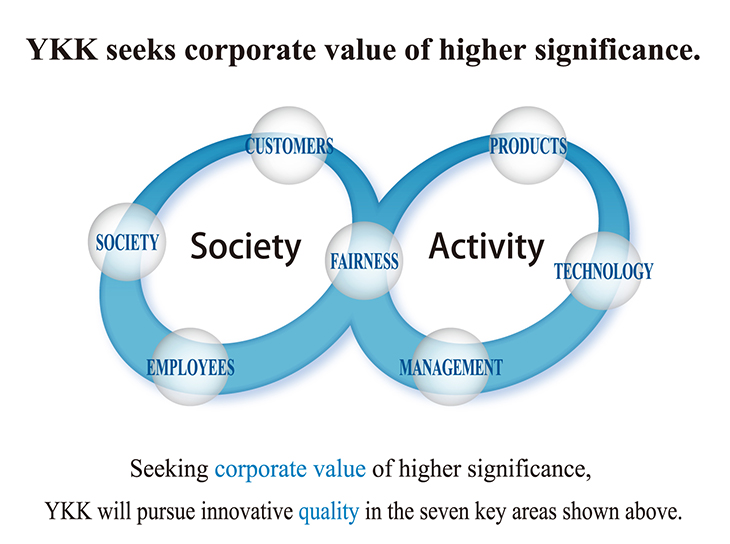 YKK seeks corporate value of higher significance.

CUSTOMERS

PRODUCTS

SOCIETY

Society

FAIRNESS

Activity

TECHNOLOGY

EMPLOYEES

MANAGEMENT

Seeking corporate value of higher significance,
YKK will pursue innovative quality in the seven key areas shown above.